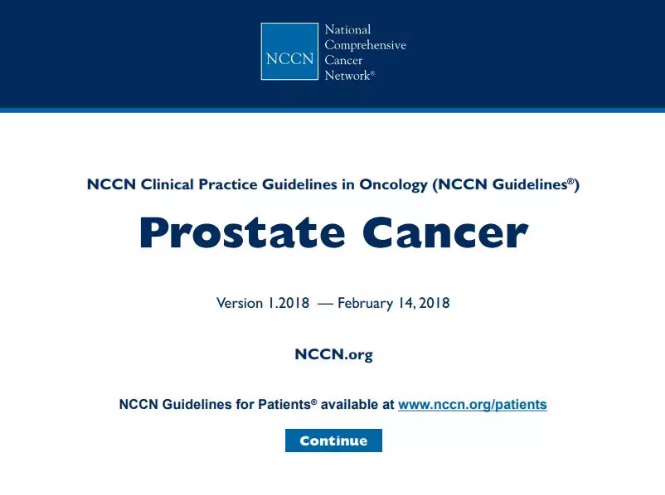 NCCN

National Comprehensive Cancer Network®

NCCN Clinical Practice Guidelines in Oncology (NCCN Guidelines®)

Prostate Cancer

Version 1.2018 — February 14, 2018

NCCN.org

NCCN Guidelines for Patients® available at www.nccn.org/patients

Continue